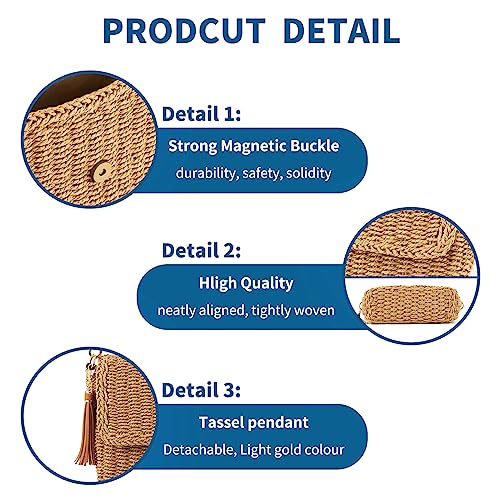 PRODCUT DETAIL

Detail 1:

Strong Magnetic Buckle

durability, safety, solidity

Detail 2:

Hligh Quality

neatly aligned, tightly woven

Detail 3:

Tassel pendant

Detachable, Light gold colour